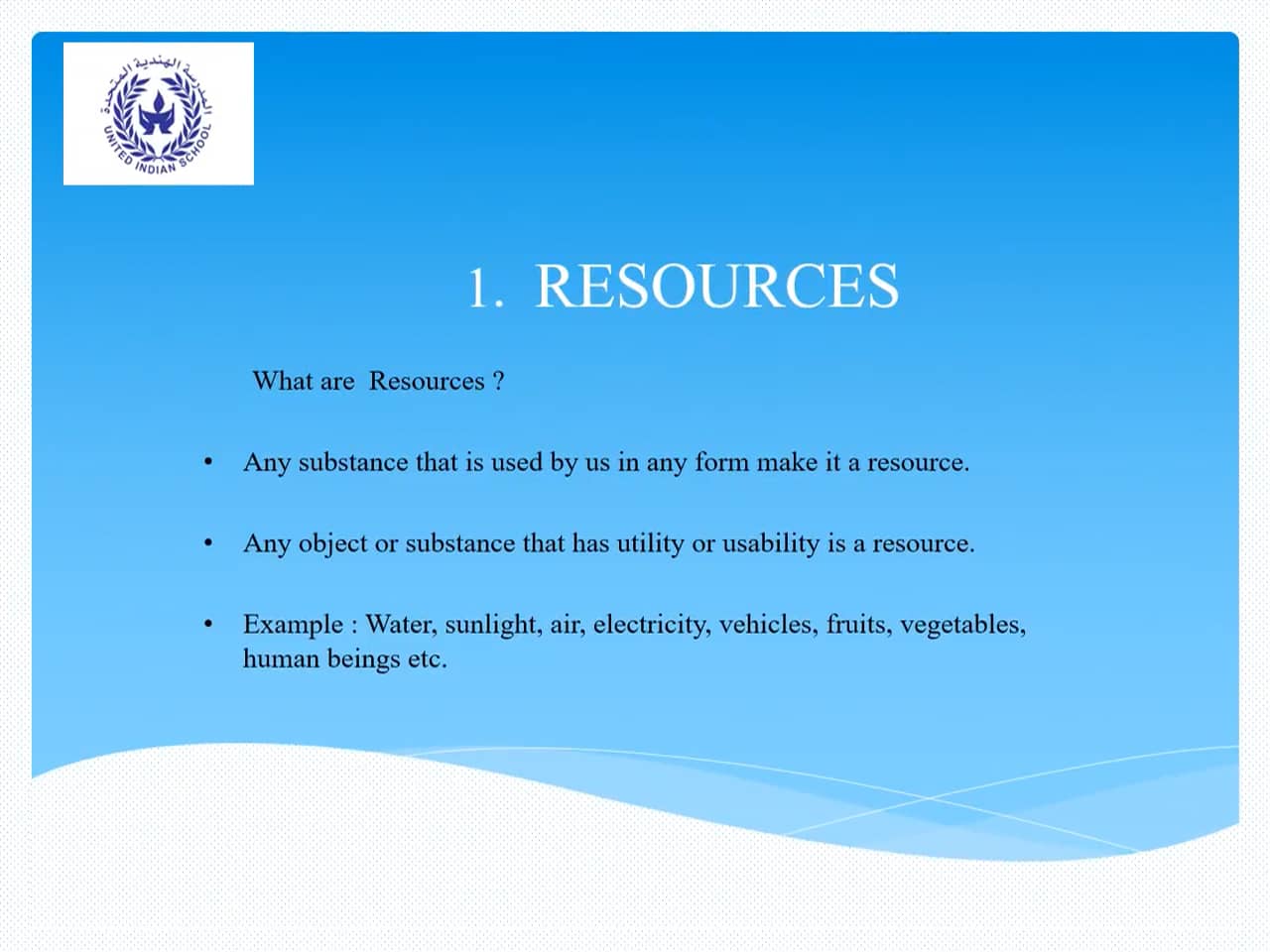 المدرسة الهندية المتحدة
UNITED INDIAN SCHOOL

1. RESOURCES

What are Resources ?

• Any substance that is used by us in any form make it a resource.

• Any object or substance that has utility or usability is a resource.

• Example : Water, sunlight, air, electricity, vehicles, fruits, vegetables, human beings etc.